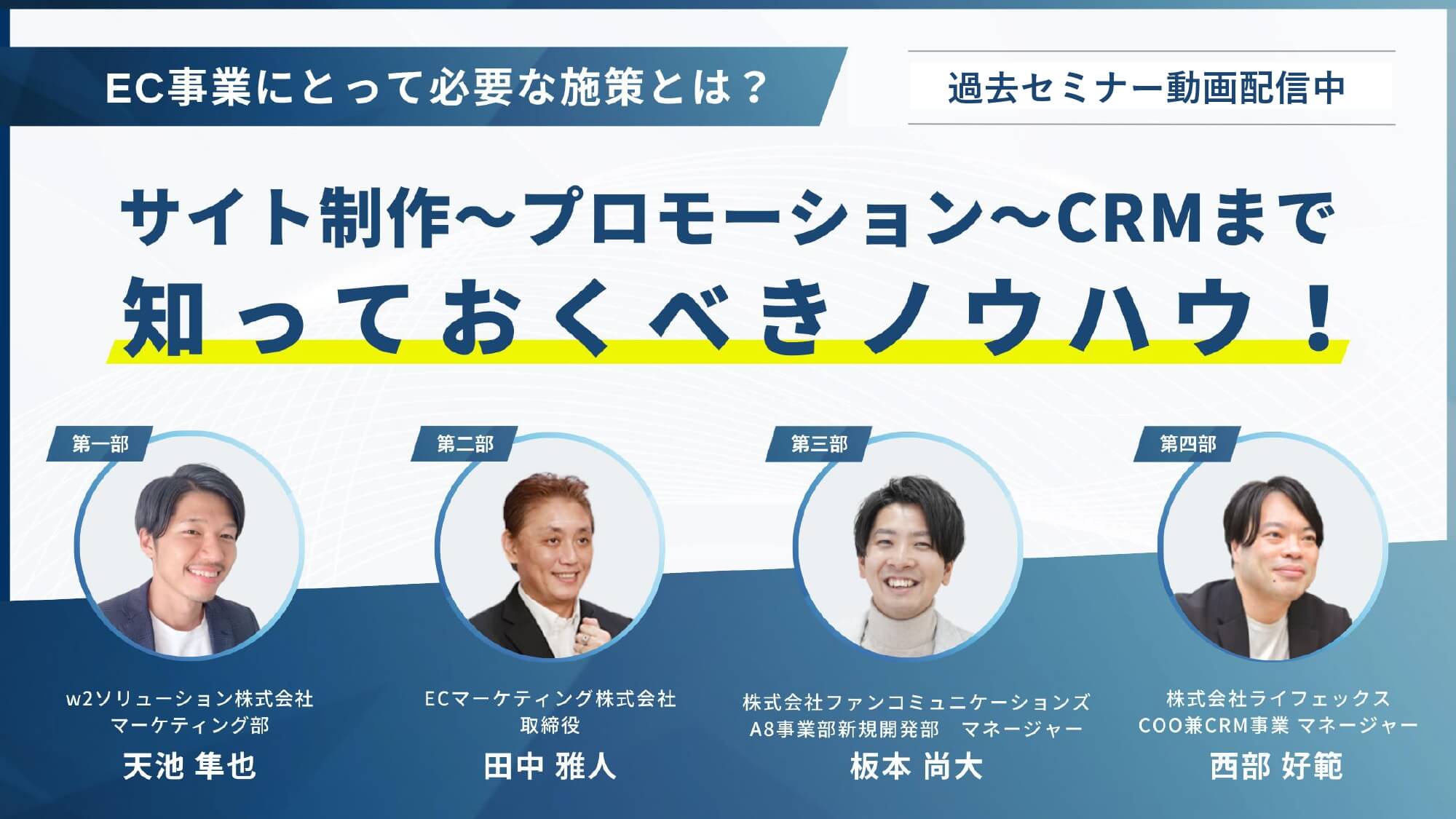 EC事業にとって必要な施策とは？

過去セミナー動画配信中

サイト制作～プロモーション～CRMまで
知っておくべきノウハウ！

第一部

w2ソリューション株式会社
マーケティング部
天池 隼也

第二部

ECマーケティング株式会社
取締役
田中 雅人

第三部

株式会社ファンコミュニケーションズ
A8事業部新規開発部　マネージャー
板本 尚大

第四部

株式会社ライフェックス
COO兼CRM事業 マネージャー
西部 好範